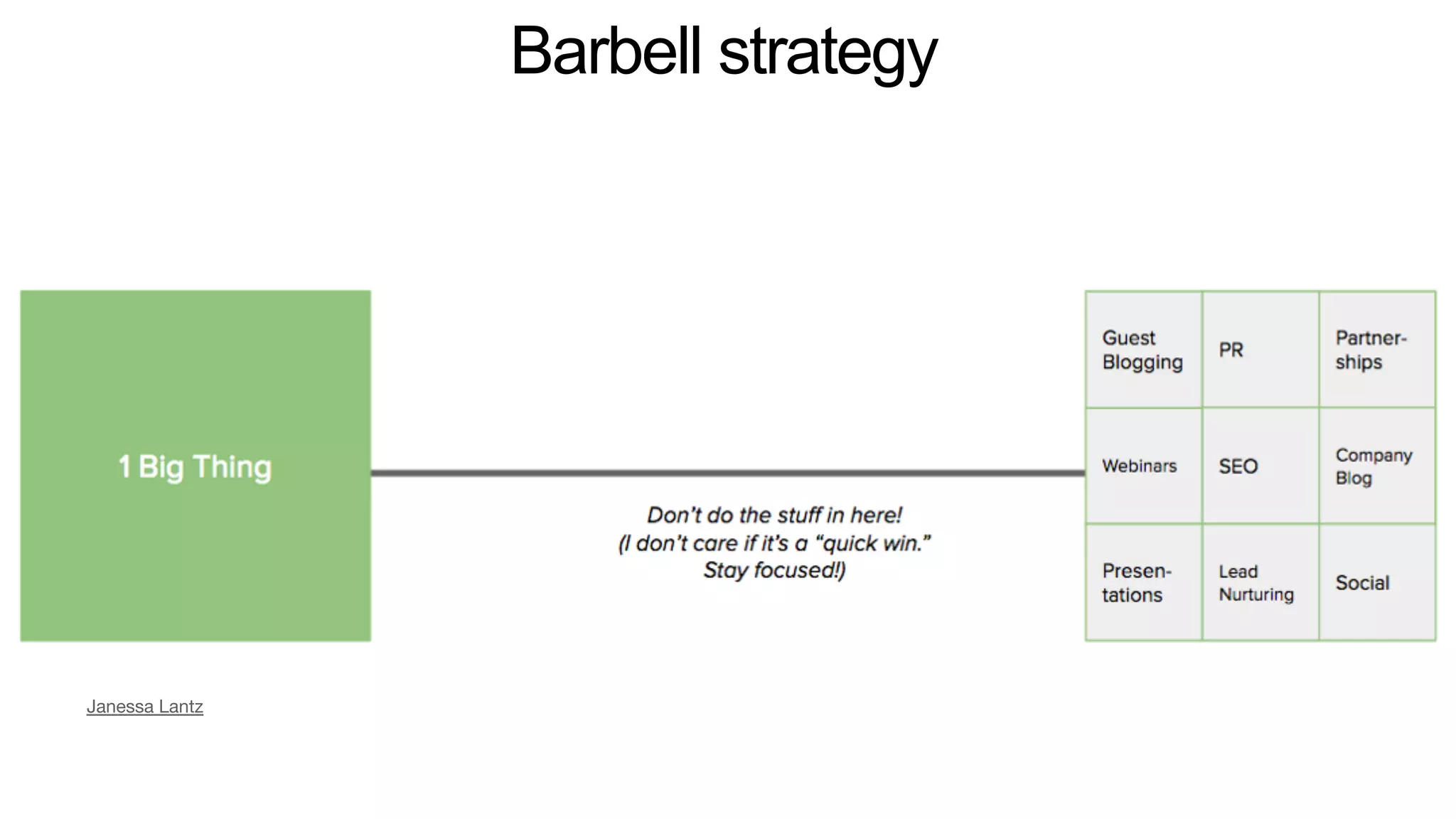 Barbell strategy

1 Big Thing

Don't do the stuff in here!
(I don't care if it's a "quick win."
Stay focused!)

| Guest Blogging | PR | Partnerships |
|---|---|---|
| Webinars | SEO | Company Blog |
| Presentations | Lead Nurturing | Social |

Janessa Lantz